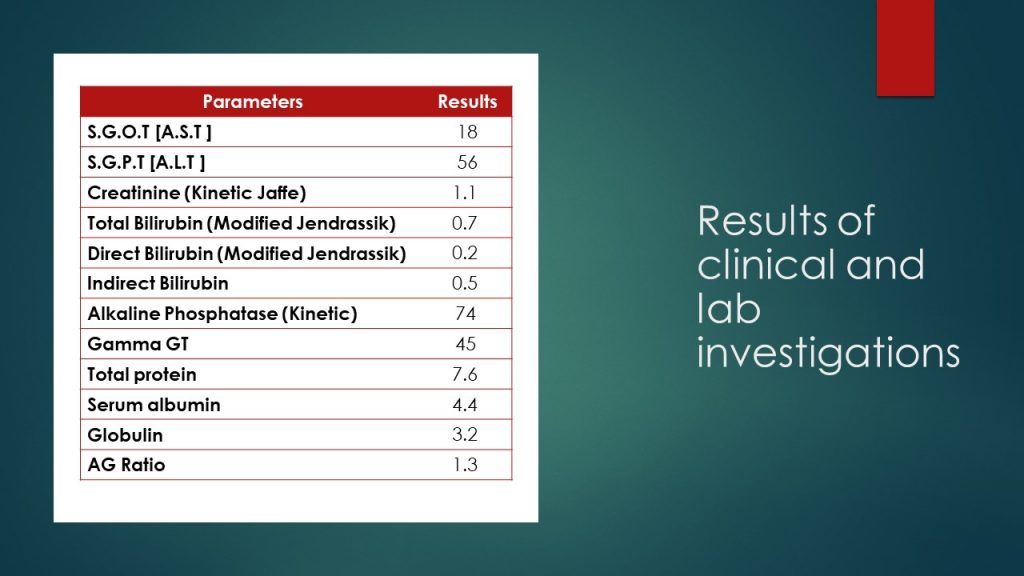 | Parameters | Results |
|---|---|
| S.G.O.T [A.S.T ] | 18 |
| S.G.P.T [A.L.T ] | 56 |
| Creatinine (Kinetic Jaffe) | 1.1 |
| Total Bilirubin (Modified Jendrassik) | 0.7 |
| Direct Bilirubin (Modified Jendrassik) | 0.2 |
| Indirect Bilirubin | 0.5 |
| Alkaline Phosphatase (Kinetic) | 74 |
| Gamma GT | 45 |
| Total protein | 7.6 |
| Serum albumin | 4.4 |
| Globulin | 3.2 |
| AG Ratio | 1.3 |

Results of clinical and lab investigations